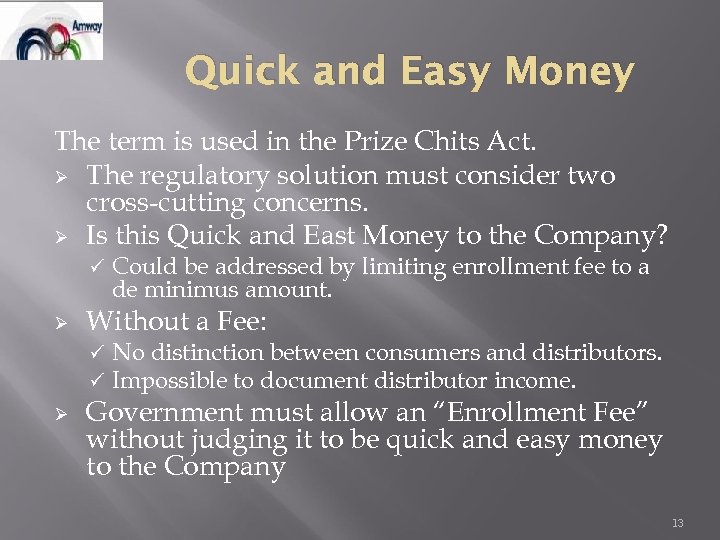 Amway

Quick and Easy Money

The term is used in the Prize Chits Act.

➢ The regulatory solution must consider two cross-cutting concerns.

➢ Is this Quick and East Money to the Company?
✓ Could be addressed by limiting enrollment fee to a de minimus amount.

➢ Without a Fee:
✓ No distinction between consumers and distributors.
✓ Impossible to document distributor income.

➢ Government must allow an "Enrollment Fee" without judging it to be quick and easy money to the Company

13